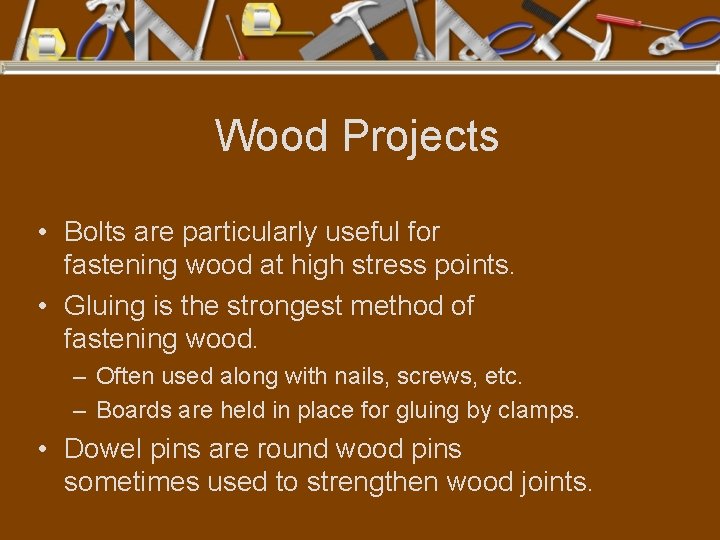 Wood Projects

• Bolts are particularly useful for fastening wood at high stress points.

• Gluing is the strongest method of fastening wood.

– Often used along with nails, screws, etc.

– Boards are held in place for gluing by clamps.

• Dowel pins are round wood pins sometimes used to strengthen wood joints.